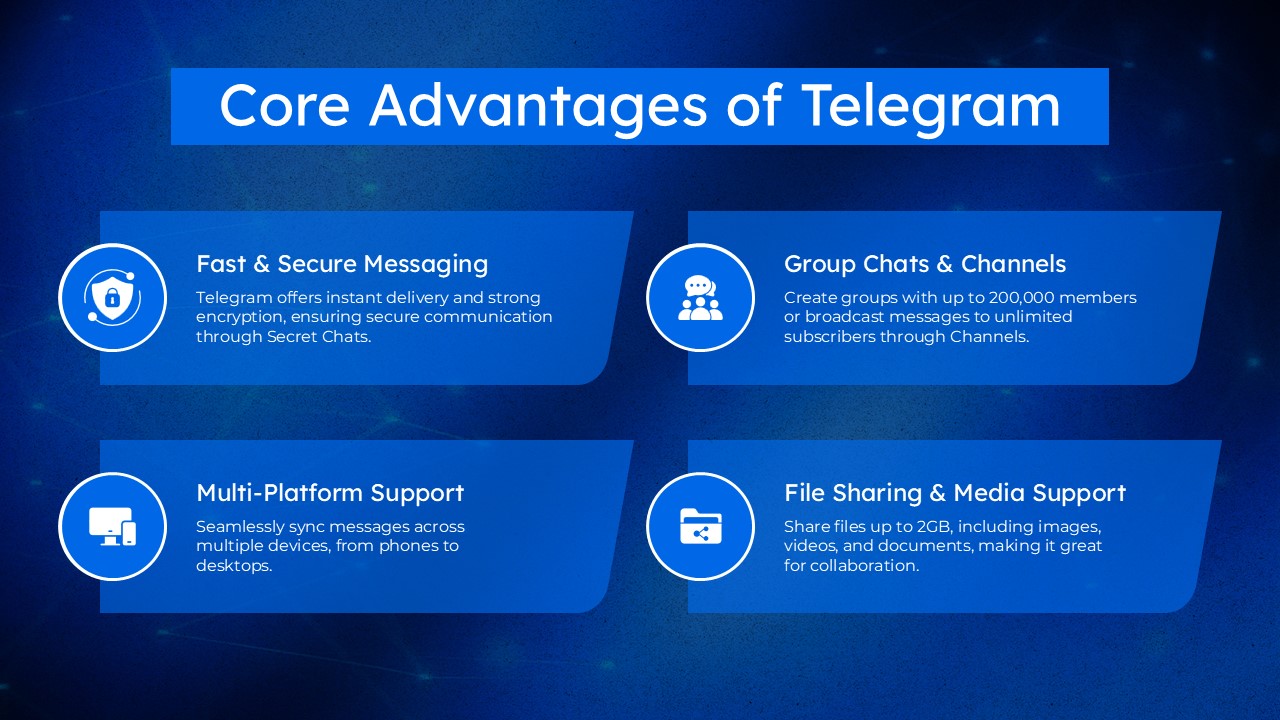 Core Advantages of Telegram

Fast & Secure Messaging

Telegram offers instant delivery and strong encryption, ensuring secure communication through Secret Chats.

Group Chats & Channels

Create groups with up to 200,000 members or broadcast messages to unlimited subscribers through Channels.

Multi-Platform Support

Seamlessly sync messages across multiple devices, from phones to desktops.

File Sharing & Media Support

Share files up to 2GB, including images, videos, and documents, making it great for collaboration.